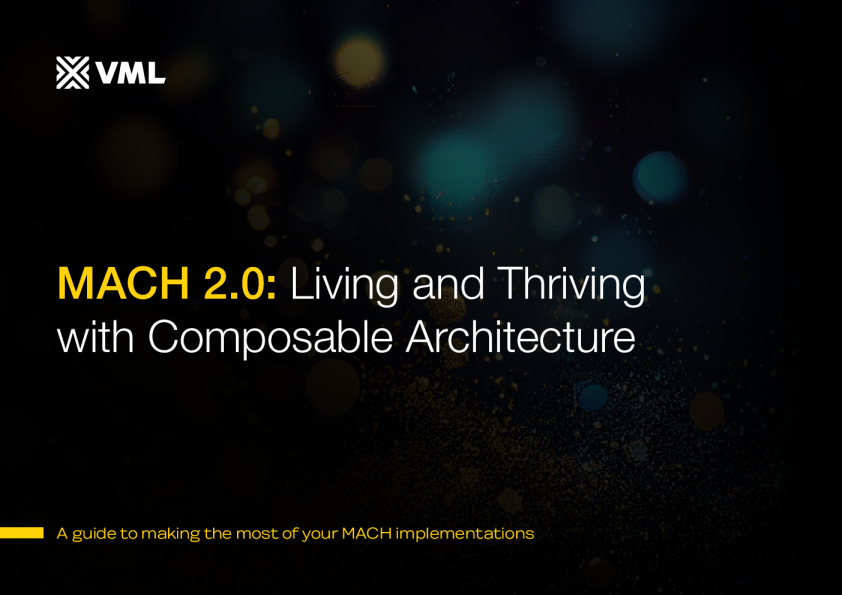 VML

MACH 2.0: Living and Thriving with Composable Architecture

A guide to making the most of your MACH implementations